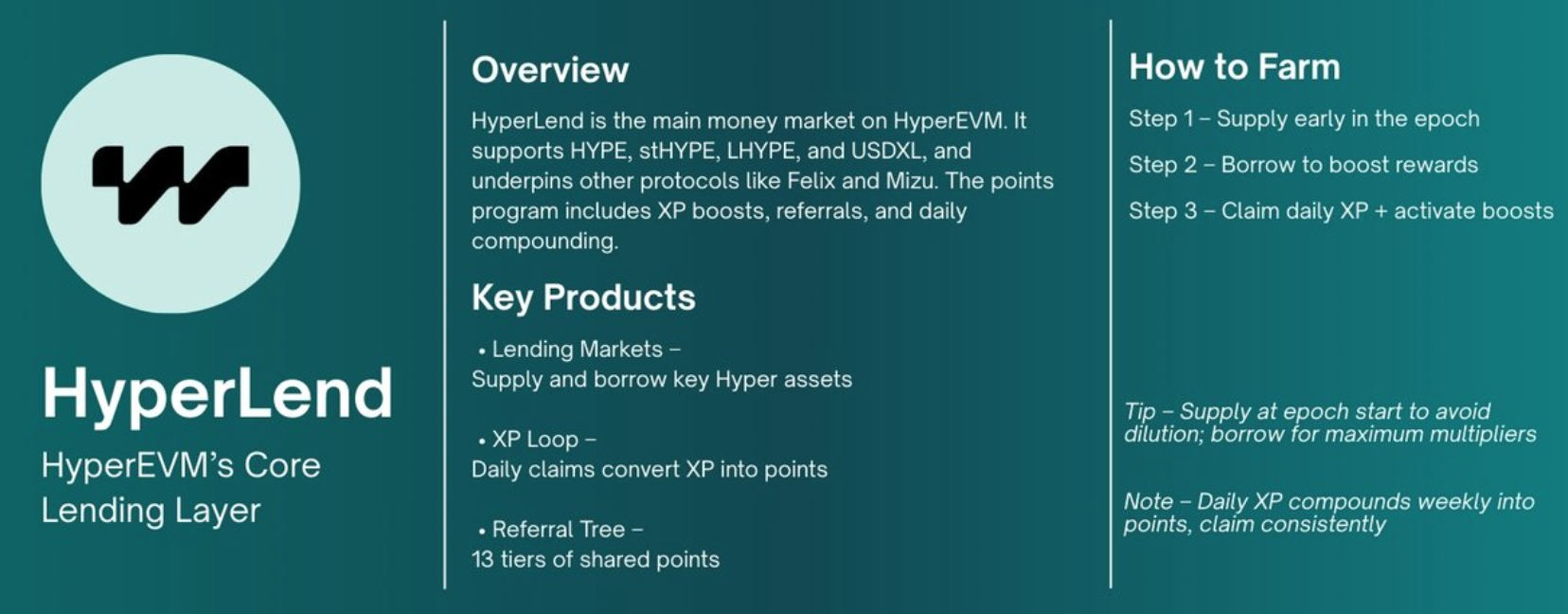 HyperLend

HyperEVM's Core Lending Layer

Overview

HyperLend is the main money market on HyperEVM. It supports HYPE, stHYPE, LHYPE, and USDXL, and underpins other protocols like Felix and Mizu. The points program includes XP boosts, referrals, and daily compounding.

Key Products

• Lending Markets – Supply and borrow key Hyper assets

• XP Loop – Daily claims convert XP into points

• Referral Tree – 13 tiers of shared points

How to Farm

Step 1 – Supply early in the epoch

Step 2 – Borrow to boost rewards

Step 3 – Claim daily XP + activate boosts

Tip – Supply at epoch start to avoid dilution; borrow for maximum multipliers

Note – Daily XP compounds weekly into points, claim consistently